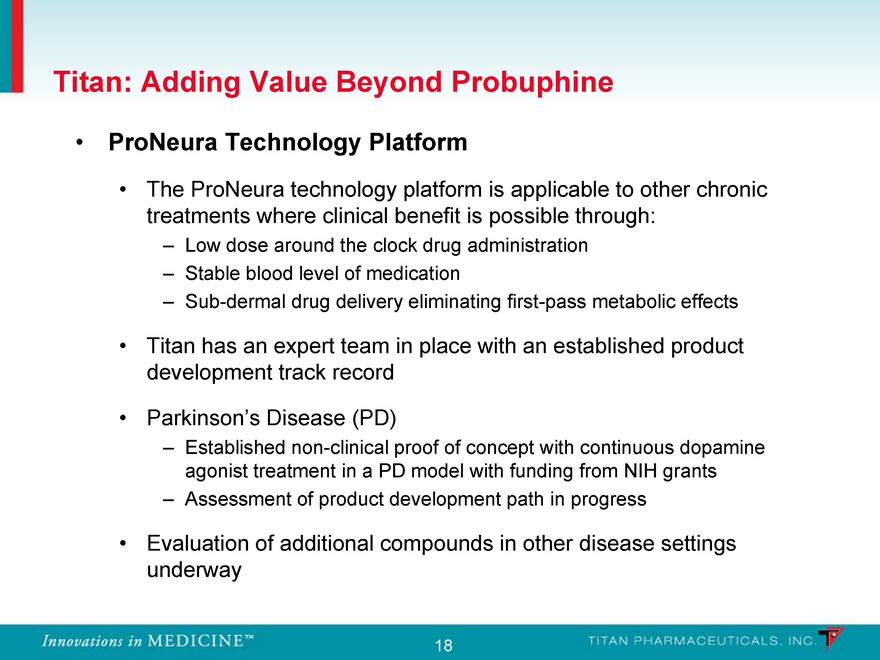 Titan: Adding Value Beyond Probuphine

• ProNeura Technology Platform

• The ProNeura technology platform is applicable to other chronic treatments where clinical benefit is possible through:
– Low dose around the clock drug administration
– Stable blood level of medication
– Sub-dermal drug delivery eliminating first-pass metabolic effects

• Titan has an expert team in place with an established product development track record

• Parkinson's Disease (PD)
– Established non-clinical proof of concept with continuous dopamine agonist treatment in a PD model with funding from NIH grants
– Assessment of product development path in progress

• Evaluation of additional compounds in other disease settings underway

Innovations in MEDICINE™

18

TITAN PHARMACEUTICALS, INC.